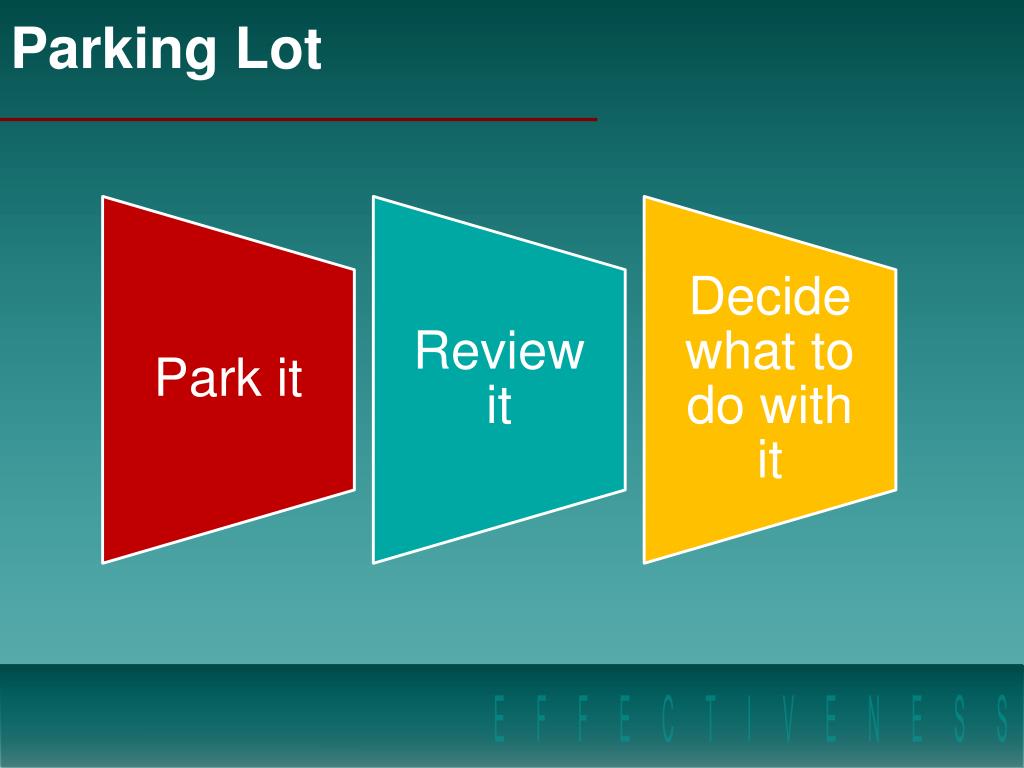 Parking Lot

Park it

Review it

Decide what to do with it

E F F E C T I V E N E S S